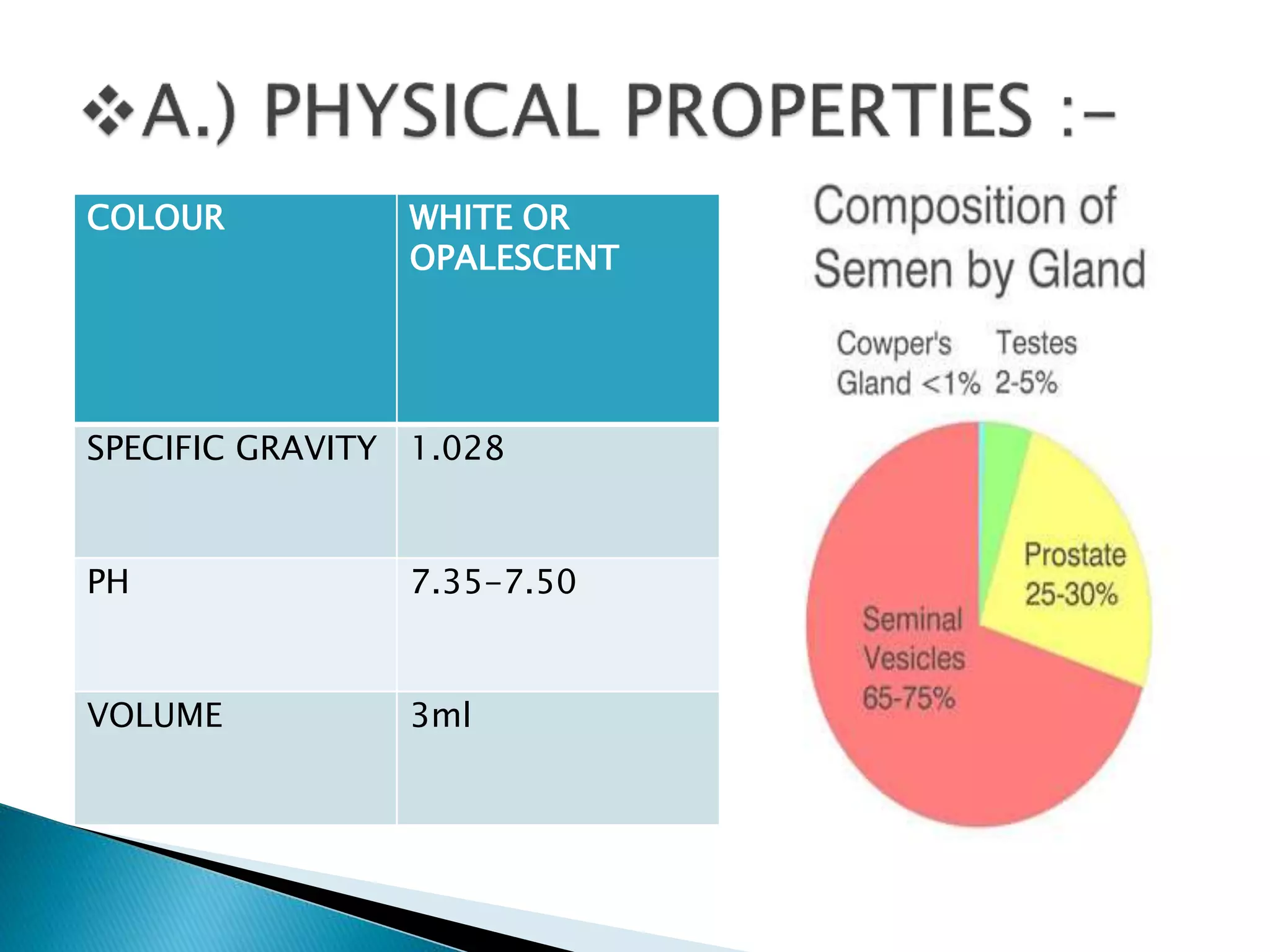 ❖A.) PHYSICAL PROPERTIES :-

| COLOUR | WHITE OR OPALESCENT |
|---|---|
| SPECIFIC GRAVITY | 1.028 |
| PH | 7.35-7.50 |
| VOLUME | 3ml |

Composition of Semen by Gland

Cowper's Gland <1%

Testes 2-5%

Prostate 25-30%

Seminal Vesicles 65-75%